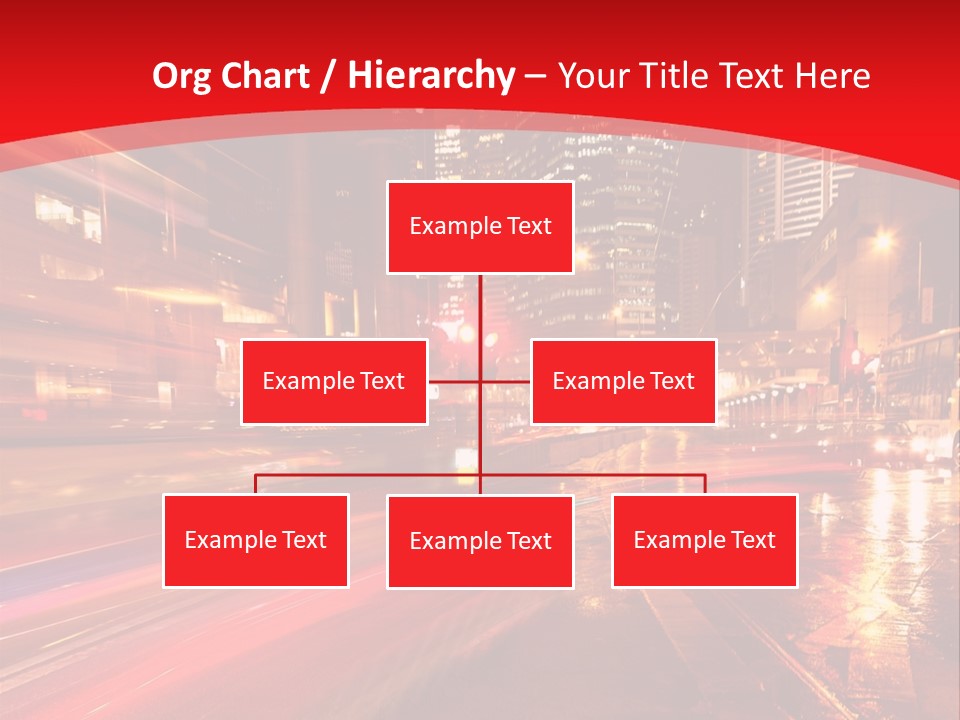 Org Chart / Hierarchy – Your Title Text Here

Example Text

Example Text

Example Text

Example Text

Example Text

Example Text